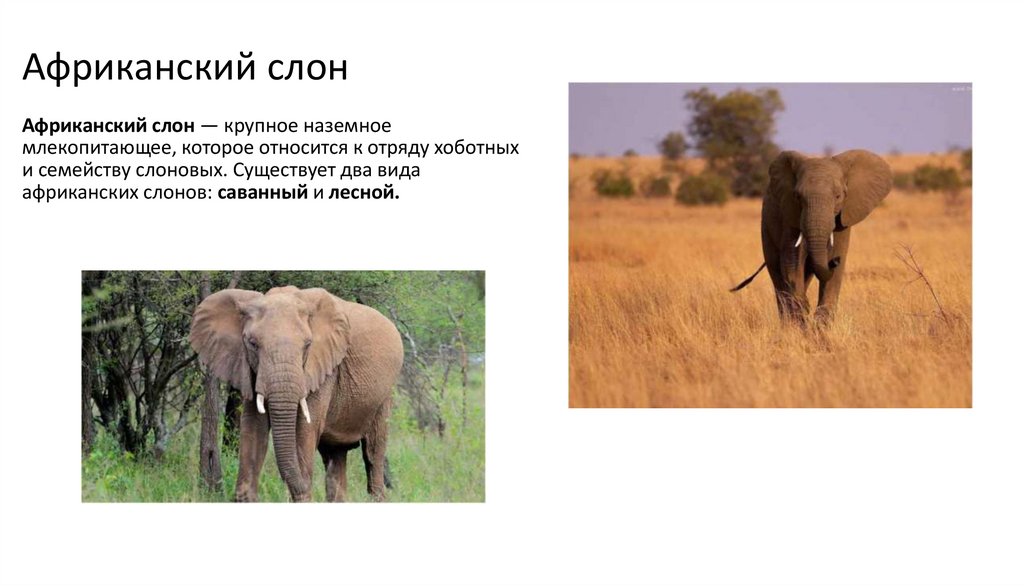 Африканский слон

Африканский слон — крупное наземное млекопитающее, которое относится к отряду хоботных и семейству слоновых. Существует два вида африканских слонов: саванный и лесной.